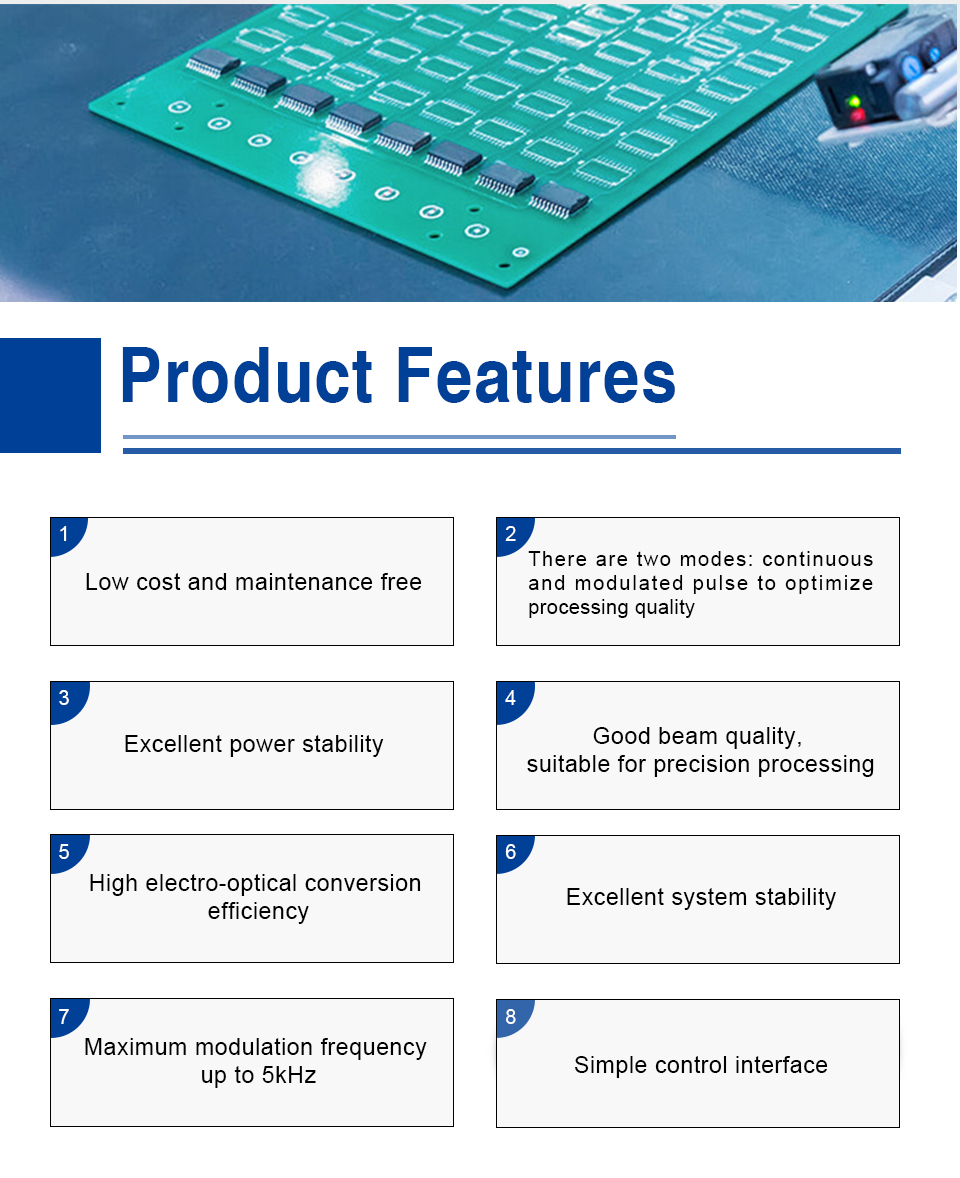 Product Features

1
Low cost and maintenance free

2
There are two modes: continuous and modulated pulse to optimize processing quality

3
Excellent power stability

4
Good beam quality, suitable for precision processing

5
High electro-optical conversion efficiency

6
Excellent system stability

7
Maximum modulation frequency up to 5kHz

8
Simple control interface